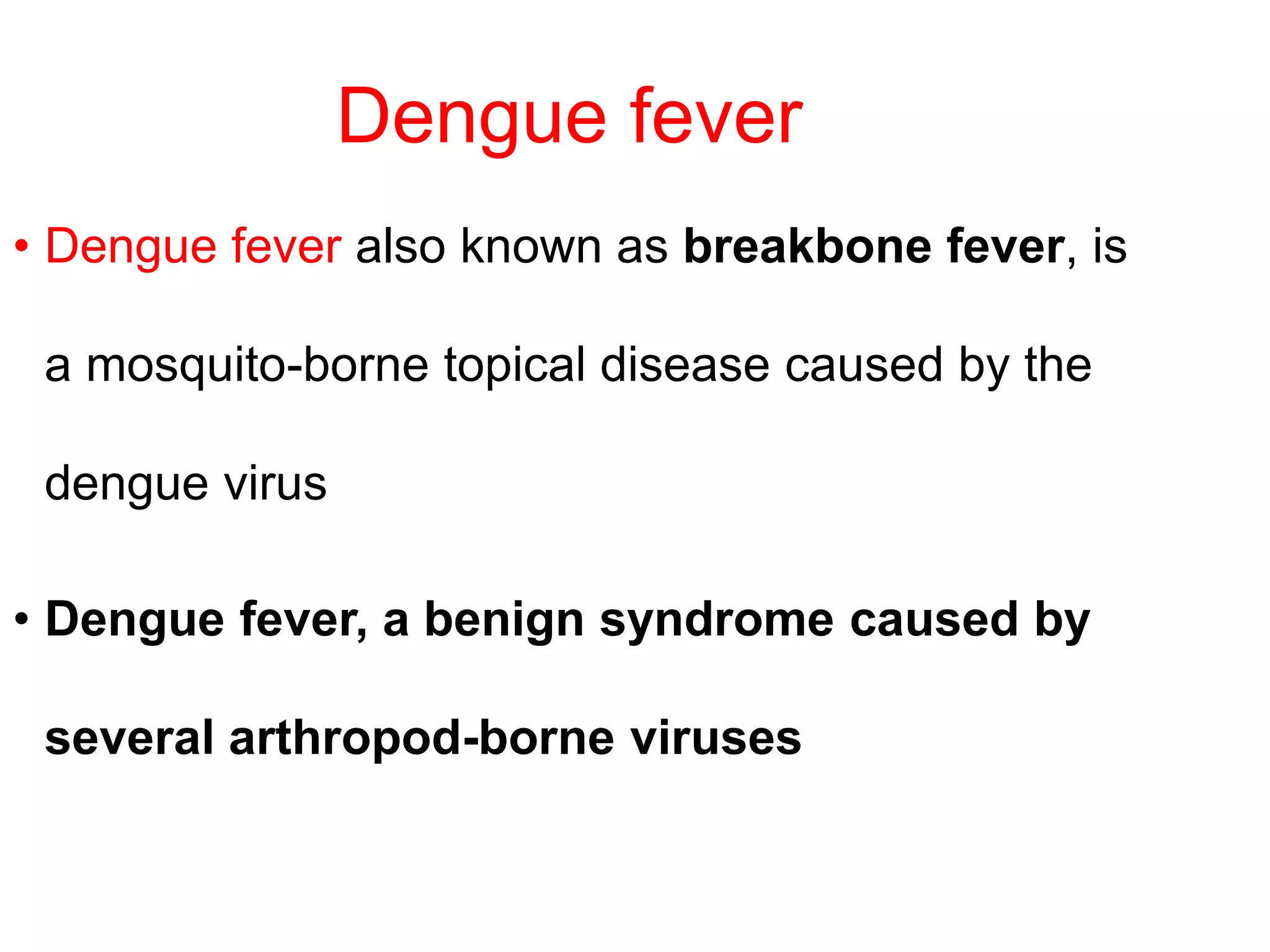 Dengue fever

• Dengue fever also known as breakbone fever, is a mosquito-borne topical disease caused by the dengue virus

• Dengue fever, a benign syndrome caused by several arthropod-borne viruses